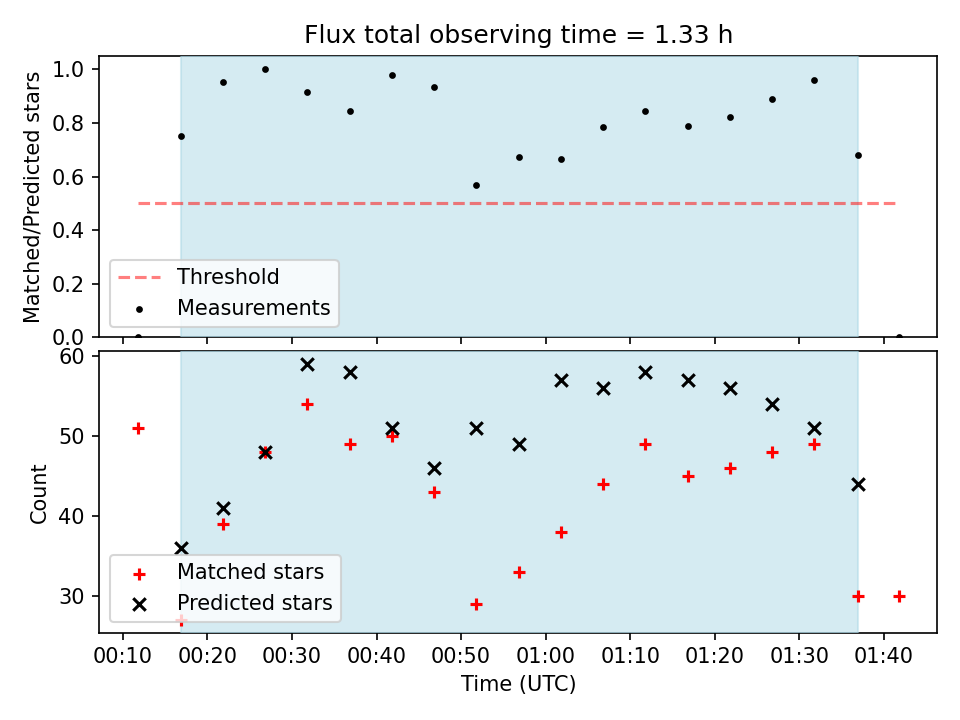 Flux total observing time = 1.33 h

Matched/Predicted stars

1.0
0.8
0.6
0.4
0.2
0.0

Threshold
Measurements

Count

60
50
40
30

Matched stars
Predicted stars

00:10 00:20 00:30 00:40 00:50 01:00 01:10 01:20 01:30 01:40

Time (UTC)